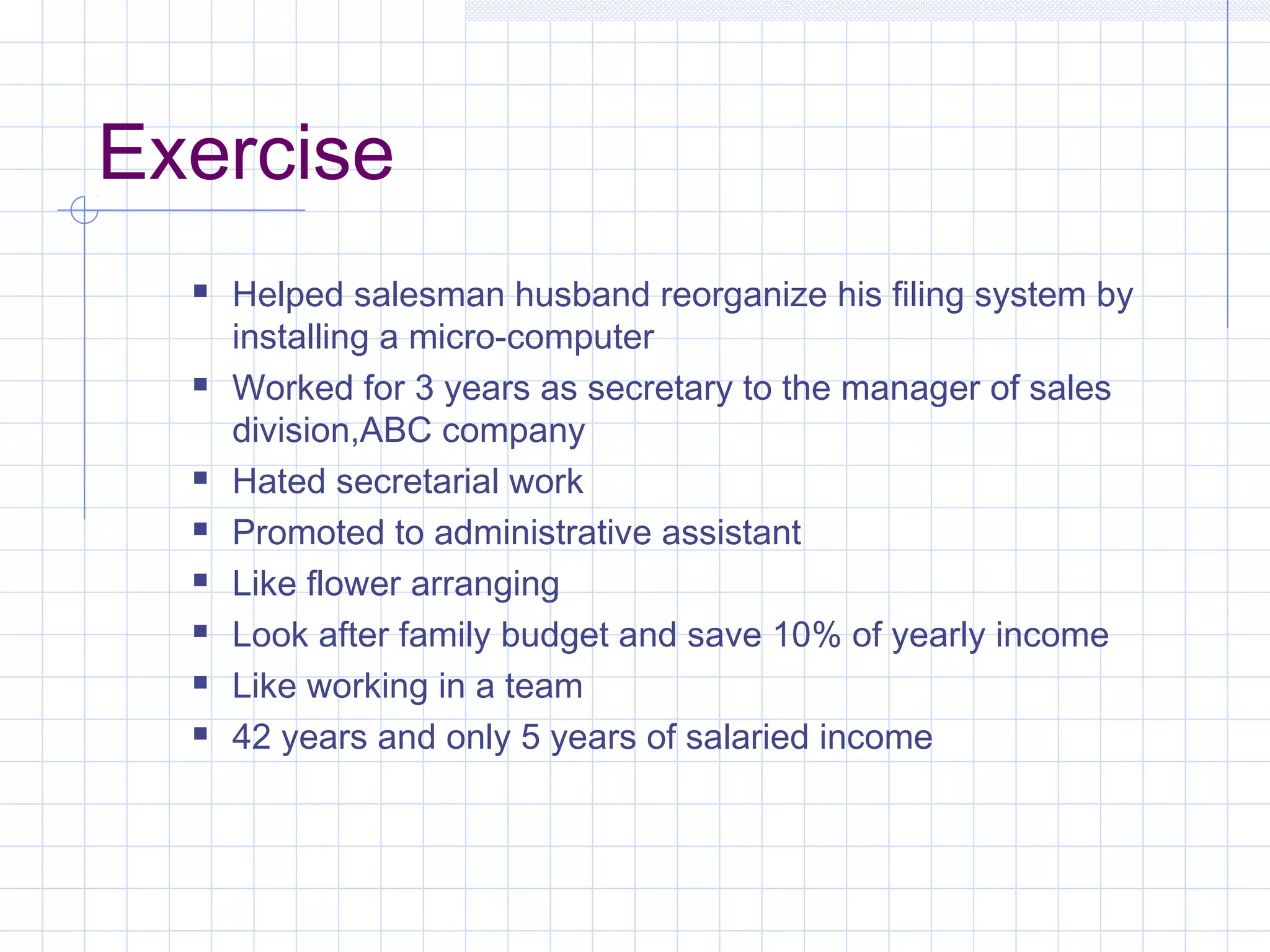 Exercise

- Helped salesman husband reorganize his filing system by installing a micro-computer
- Worked for 3 years as secretary to the manager of sales division,ABC company
- Hated secretarial work
- Promoted to administrative assistant
- Like flower arranging
- Look after family budget and save 10% of yearly income
- Like working in a team
- 42 years and only 5 years of salaried income